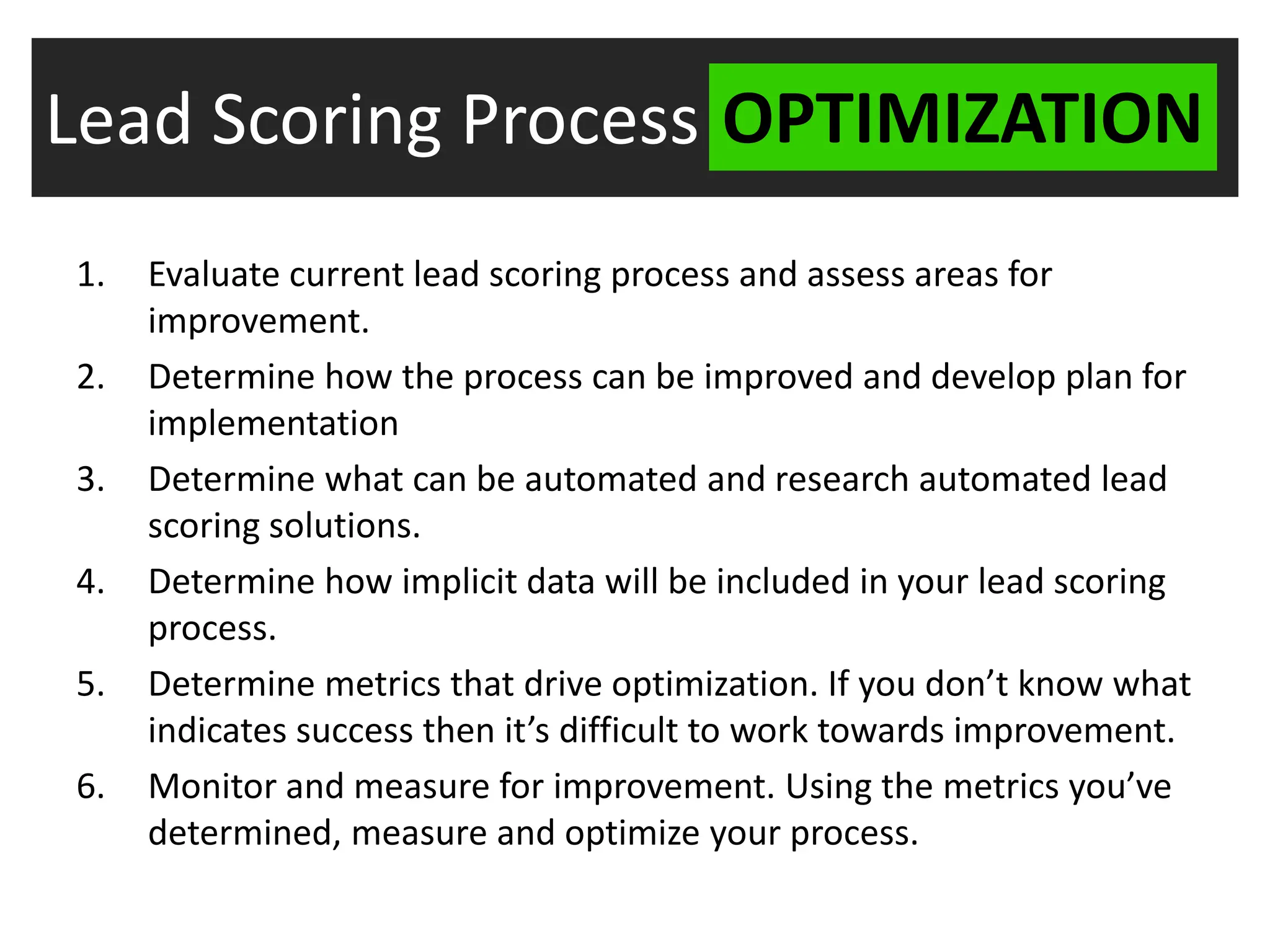 Lead Scoring Process OPTIMIZATION

1. Evaluate current lead scoring process and assess areas for improvement.
2. Determine how the process can be improved and develop plan for implementation
3. Determine what can be automated and research automated lead scoring solutions.
4. Determine how implicit data will be included in your lead scoring process.
5. Determine metrics that drive optimization. If you don’t know what indicates success then it’s difficult to work towards improvement.
6. Monitor and measure for improvement. Using the metrics you’ve determined, measure and optimize your process.